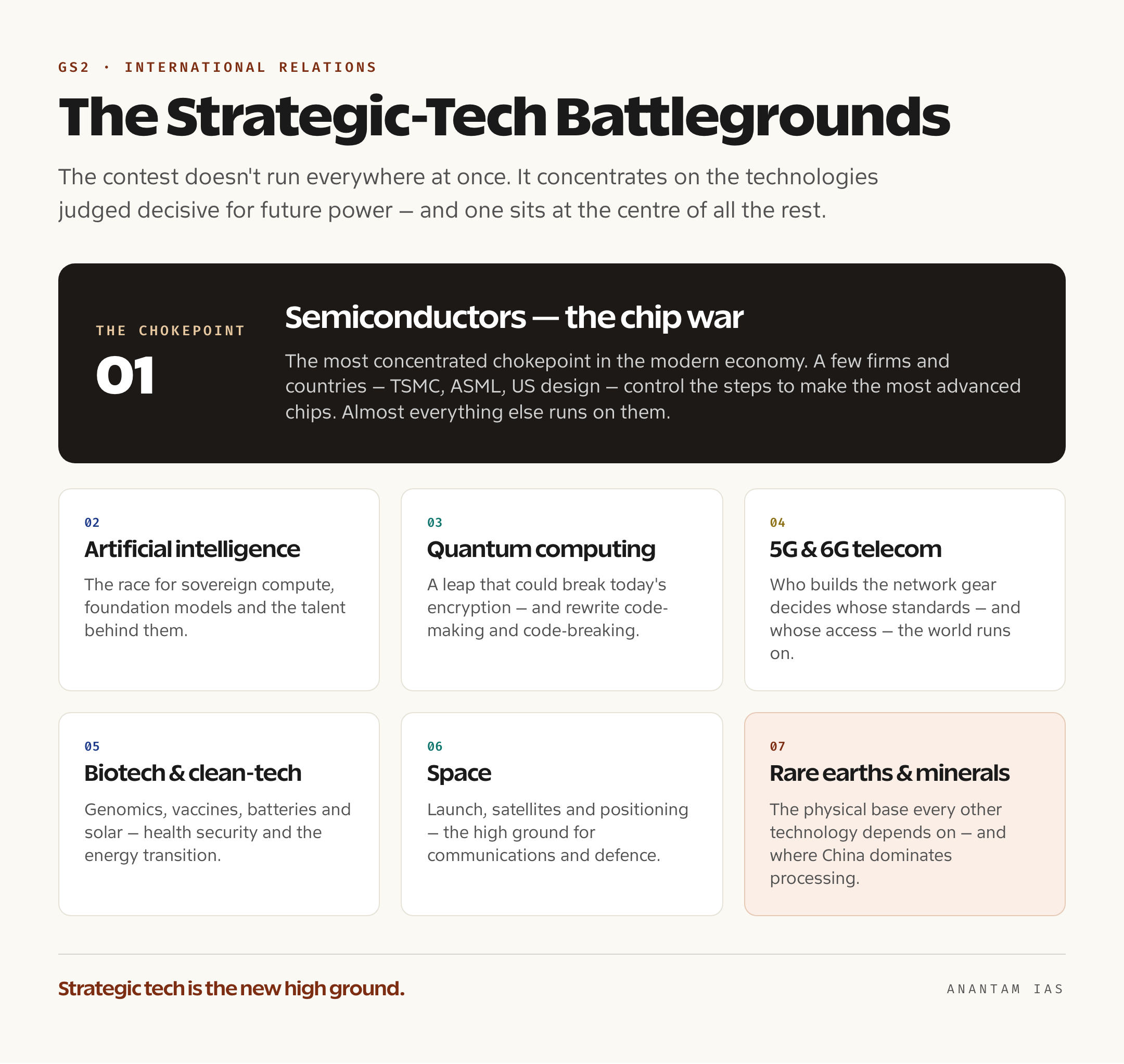 GS2 · INTERNATIONAL RELATIONS

The Strategic-Tech Battlegrounds

The contest doesn't run everywhere at once. It concentrates on the technologies judged decisive for future power — and one sits at the centre of all the rest.

THE CHOKEPOINT

01

Semiconductors — the chip war

The most concentrated chokepoint in the modern economy. A few firms and countries — TSMC, ASML, US design — control the steps to make the most advanced chips. Almost everything else runs on them.

02

Artificial intelligence

The race for sovereign compute, foundation models and the talent behind them.

03

Quantum computing

A leap that could break today's encryption — and rewrite code-making and code-breaking.

04

5G & 6G telecom

Who builds the network gear decides whose standards — and whose access — the world runs on.

05

Biotech & clean-tech

Genomics, vaccines, batteries and solar — health security and the energy transition.

06

Space

Launch, satellites and positioning — the high ground for communications and defence.

07

Rare earths & minerals

The physical base every other technology depends on — and where China dominates processing.

Strategic tech is the new high ground.

ANANTAM IAS